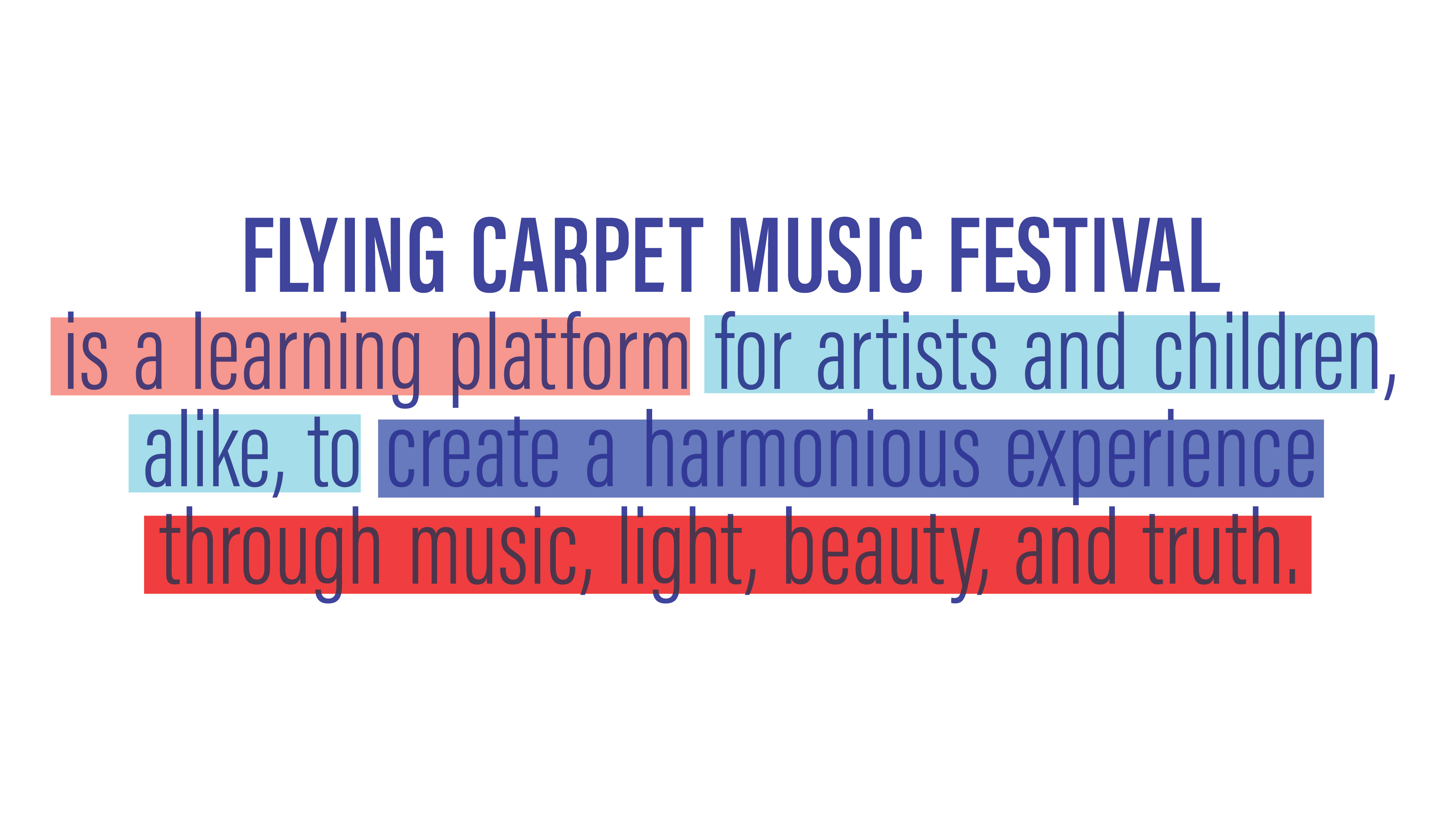 FLYING CARPET MUSIC FESTIVAL

is a learning platform for artists and children, alike, to create a harmonious experience through music, light, beauty, and truth.